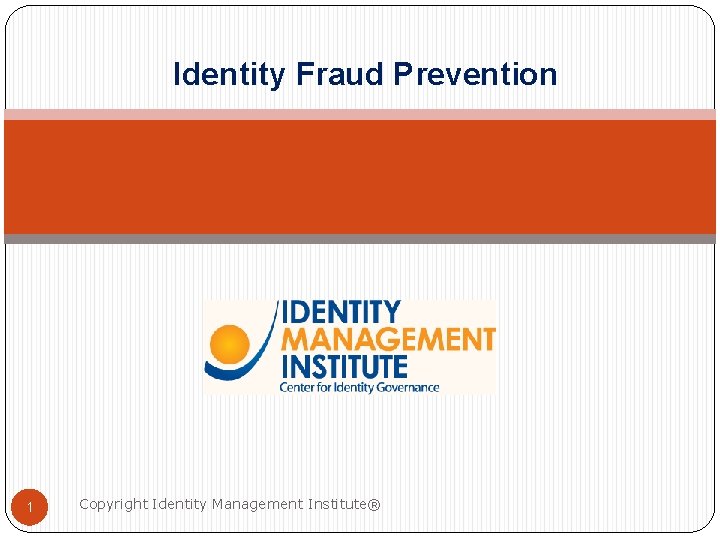 Identity Fraud Prevention

IDENTITY
MANAGEMENT
INSTITUTE
Center for Identity Governance

1

Copyright Identity Management Institute®